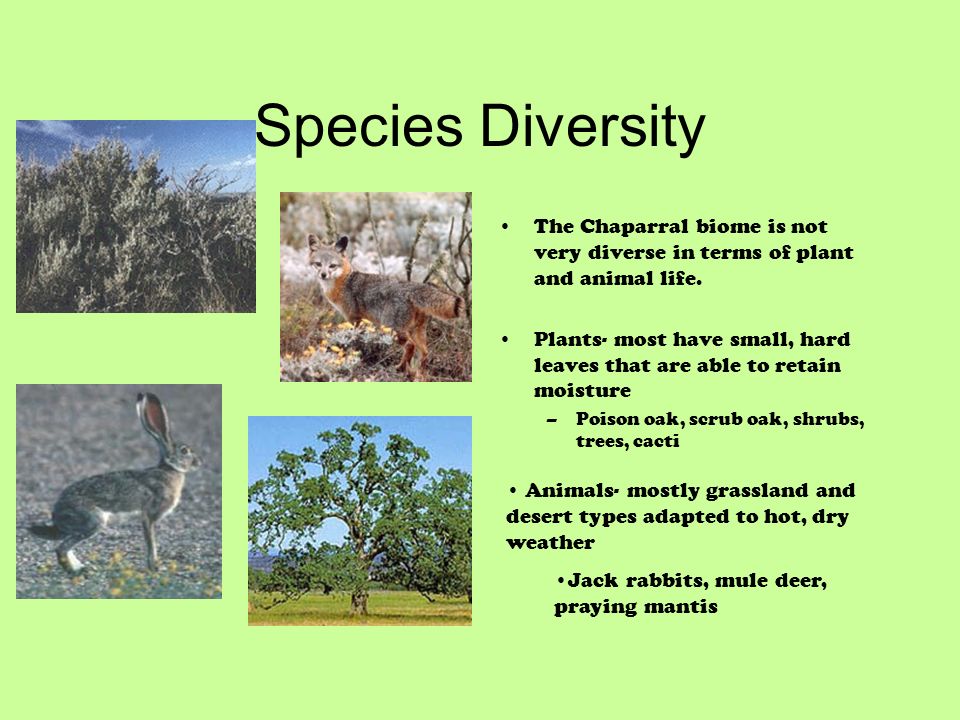 Species Diversity

• The Chaparral biome is not very diverse in terms of plant and animal life.

• Plants- most have small, hard leaves that are able to retain moisture

– Poison oak, scrub oak, shrubs, trees, cacti

• Animals- mostly grassland and desert types adapted to hot, dry weather

•Jack rabbits, mule deer, praying mantis